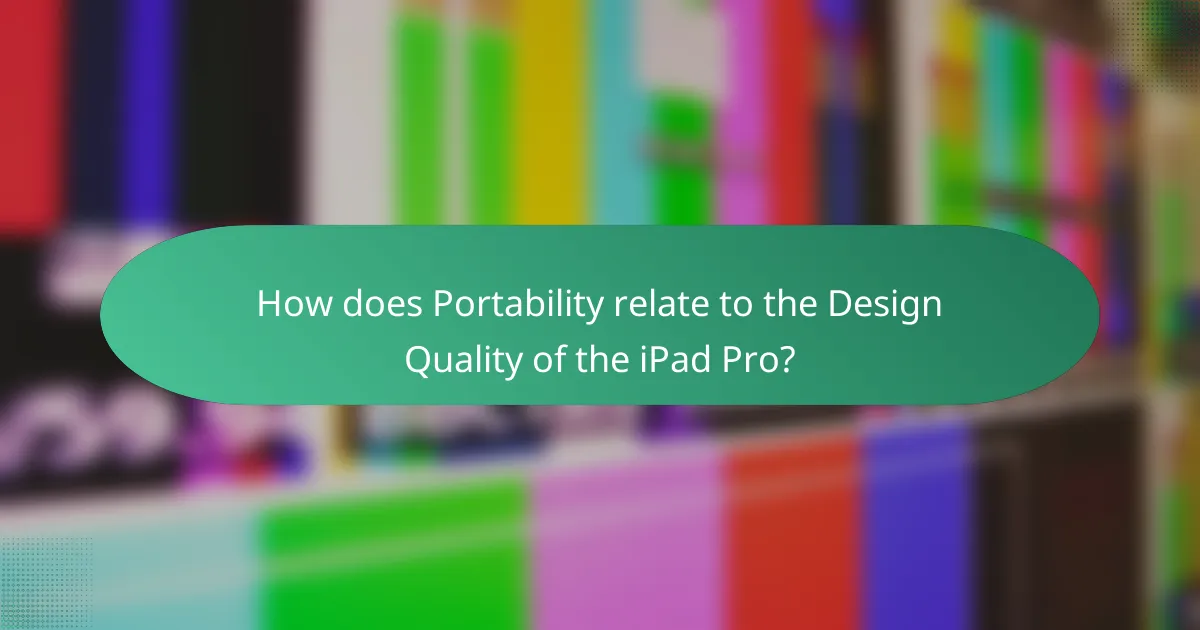 How does Portability relate to the Design Quality of the iPad Pro?